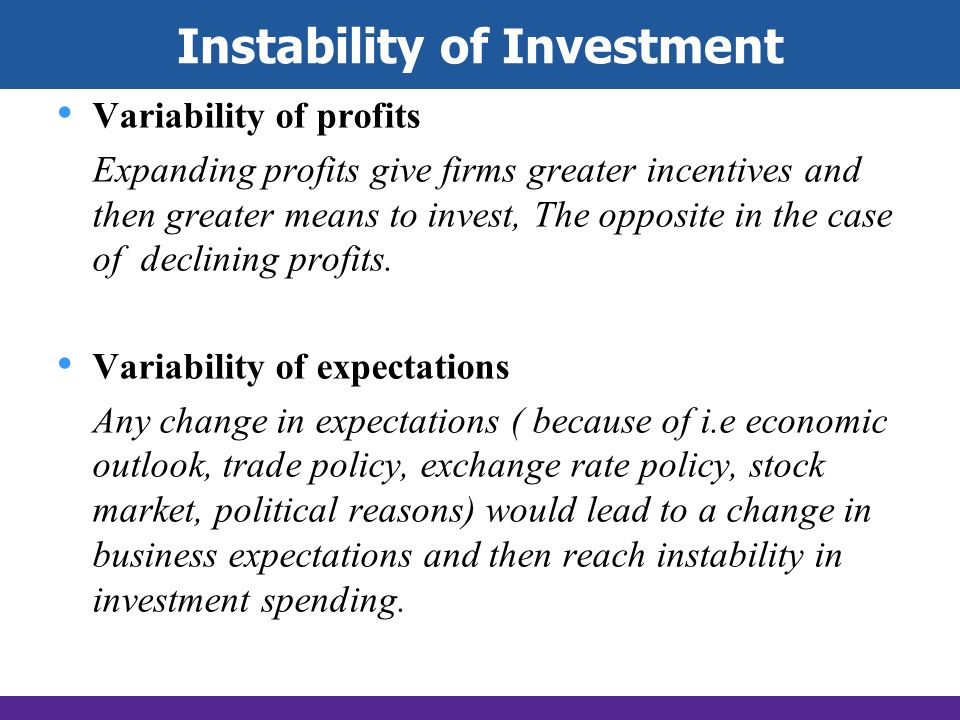 Instability of Investment

• Variability of profits

Expanding profits give firms greater incentives and then greater means to invest, The opposite in the case of declining profits.

• Variability of expectations

Any change in expectations ( because of i.e economic outlook, trade policy, exchange rate policy, stock market, political reasons) would lead to a change in business expectations and then reach instability in investment spending.